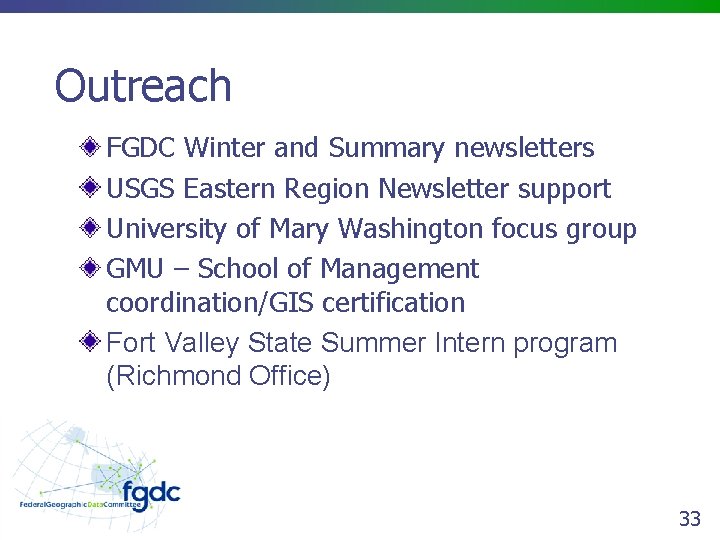 Outreach

FGDC Winter and Summary newsletters

USGS Eastern Region Newsletter support

University of Mary Washington focus group

GMU – School of Management coordination/GIS certification

Fort Valley State Summer Intern program (Richmond Office)

fgdc
FederalGeographicDataCommittee

33